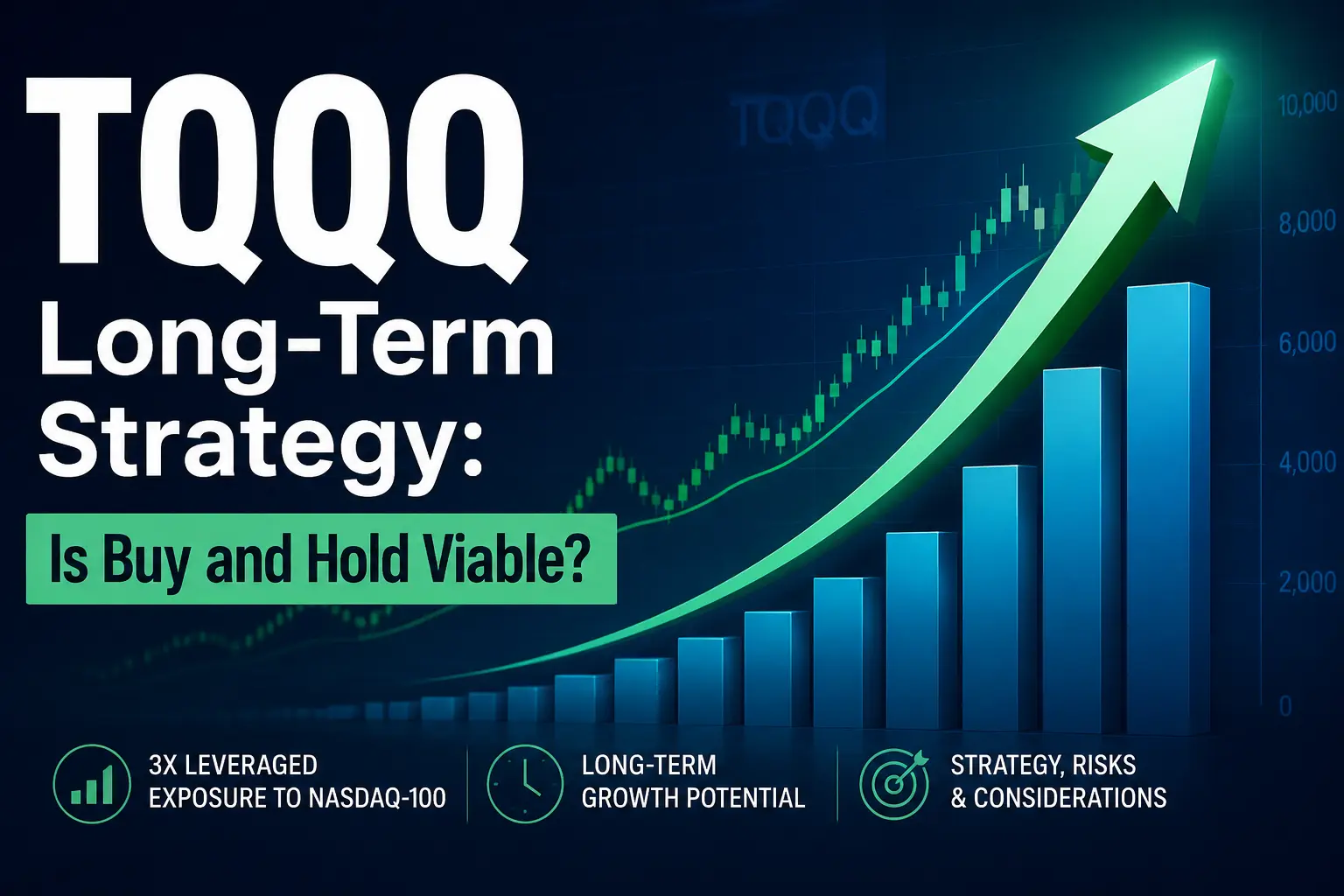 TQQQ
Long-Term Strategy:
Is Buy and Hold Viable?

TQQQ

10,000
8,000
6,000
4,000
2,000
0

3X LEVERAGED EXPOSURE TO NASDAQ-100

LONG-TERM GROWTH POTENTIAL

STRATEGY, RISKS & CONSIDERATIONS